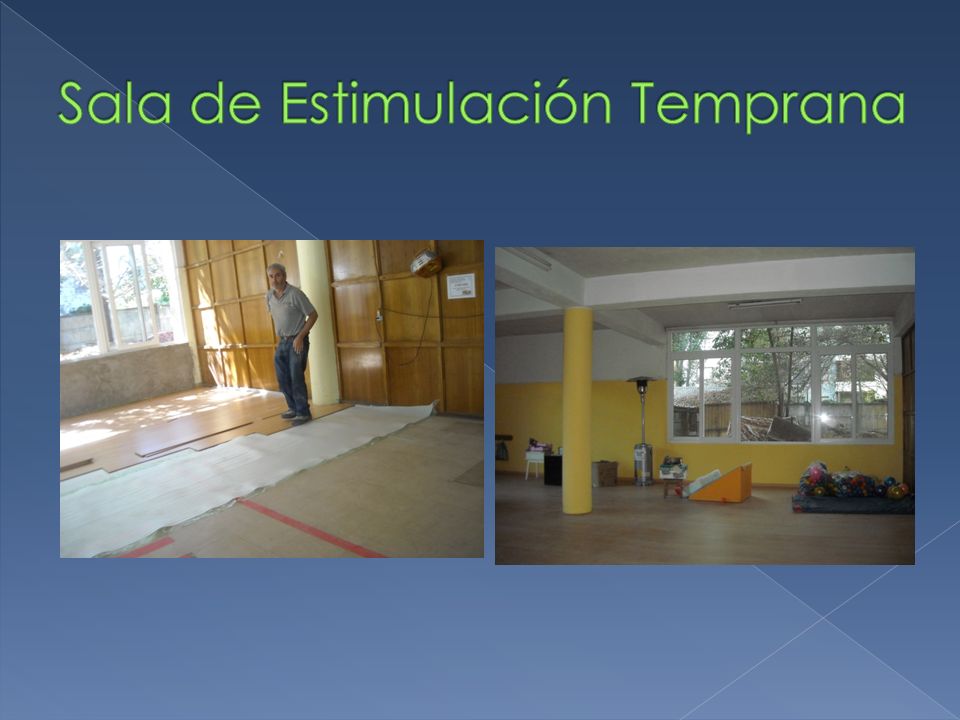 Sala de Estimulación Temprana